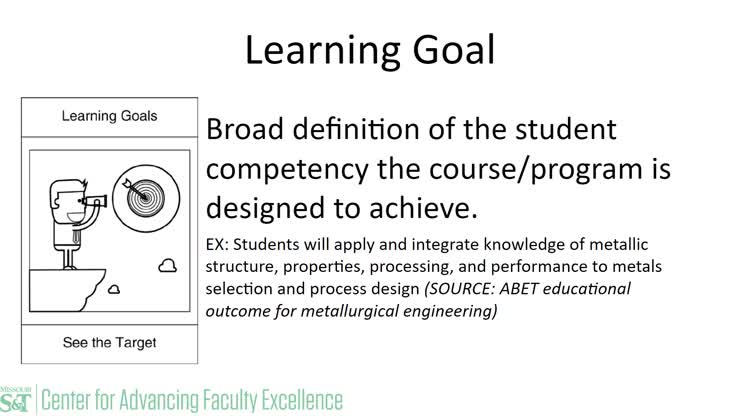 Learning Goal

Learning Goals

See the Target

Broad definition of the student competency the course/program is designed to achieve.

EX: Students will apply and integrate knowledge of metallic structure, properties, processing, and performance to metals selection and process design (SOURCE: ABET educational outcome for metallurgical engineering)

MISSOURI S&T Center for Advancing Faculty Excellence